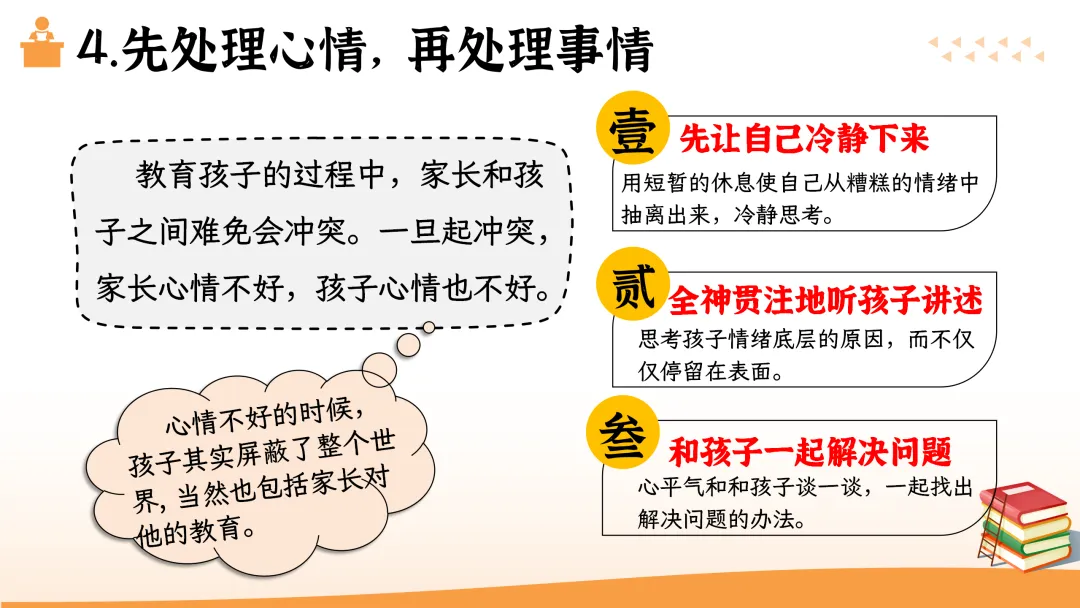 4.先处理心情，再处理事情

教育孩子的过程中，家长和孩子之间难免会冲突。一旦起冲突，家长心情不好，孩子心情也不好。

心情不好的时候，孩子其实屏蔽了整个世界，当然也包括家长对他的教育。

壹 先让自己冷静下来
用短暂的休息使自己从糟糕的情绪中抽离出来，冷静思考。

贰 全神贯注地听孩子讲述
思考孩子情绪底层的原因，而不仅仅停留在表面。

叁 和孩子一起解决问题
心平气和和孩子谈一谈，一起找出解决问题的办法。